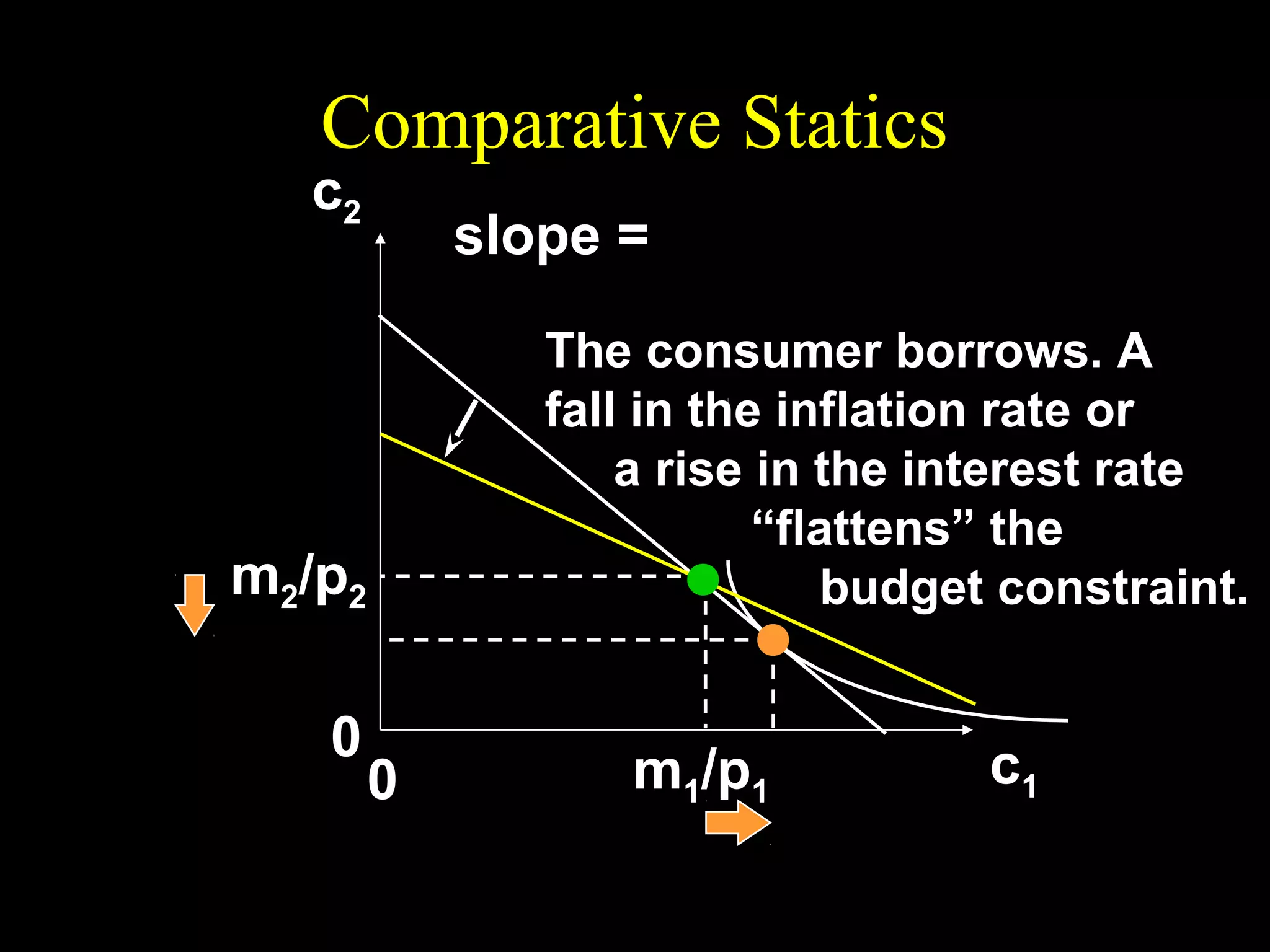 Comparative Statics

$c_2$

slope =

The consumer borrows. A fall in the inflation rate or a rise in the interest rate “flattens” the budget constraint.

$m_2/p_2$

0

0

$m_1/p_1$

$c_1$